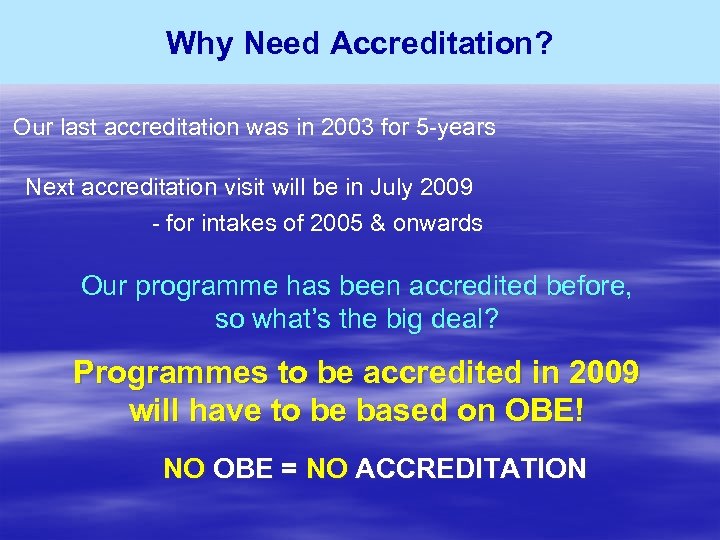 Why Need Accreditation?

Our last accreditation was in 2003 for 5-years

Next accreditation visit will be in July 2009

- for intakes of 2005 & onwards

Our programme has been accredited before, so what's the big deal?

Programmes to be accredited in 2009 will have to be based on OBE!

NO OBE = NO ACCREDITATION